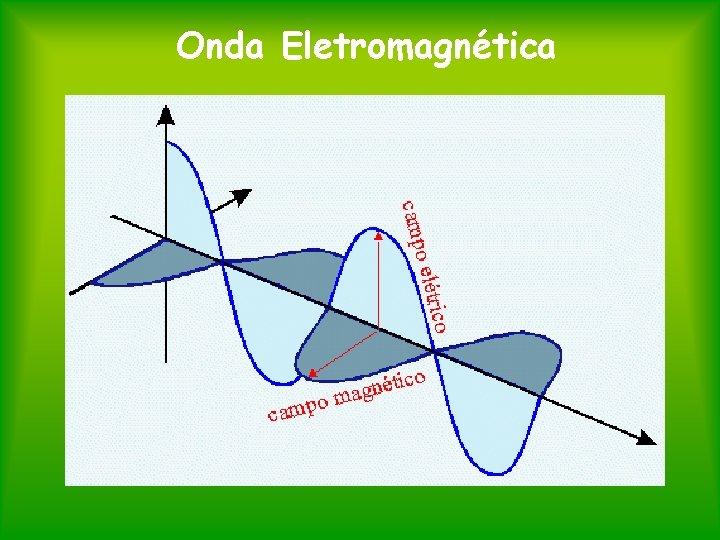 Onda Eletromagnética

campo elétrico

campo magnético